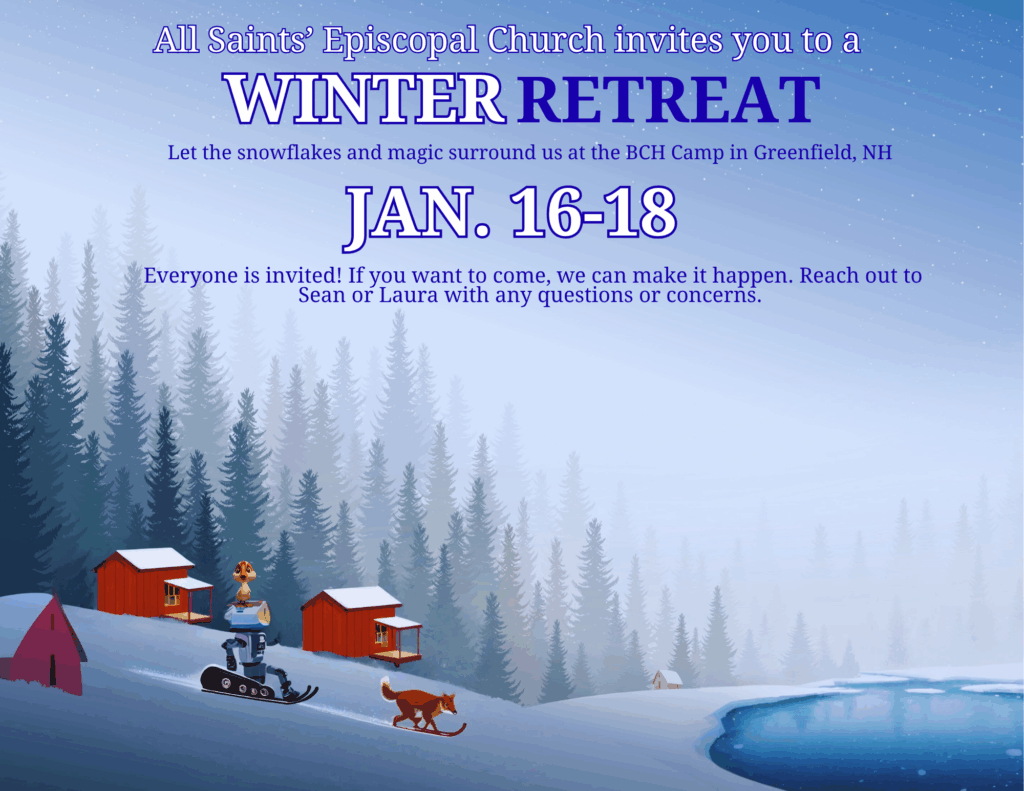 All Saints' Episcopal Church invites you to a

WINTER RETREAT

Let the snowflakes and magic surround us at the BCH Camp in Greenfield, NH

JAN. 16-18

Everyone is invited! If you want to come, we can make it happen. Reach out to Sean or Laura with any questions or concerns.